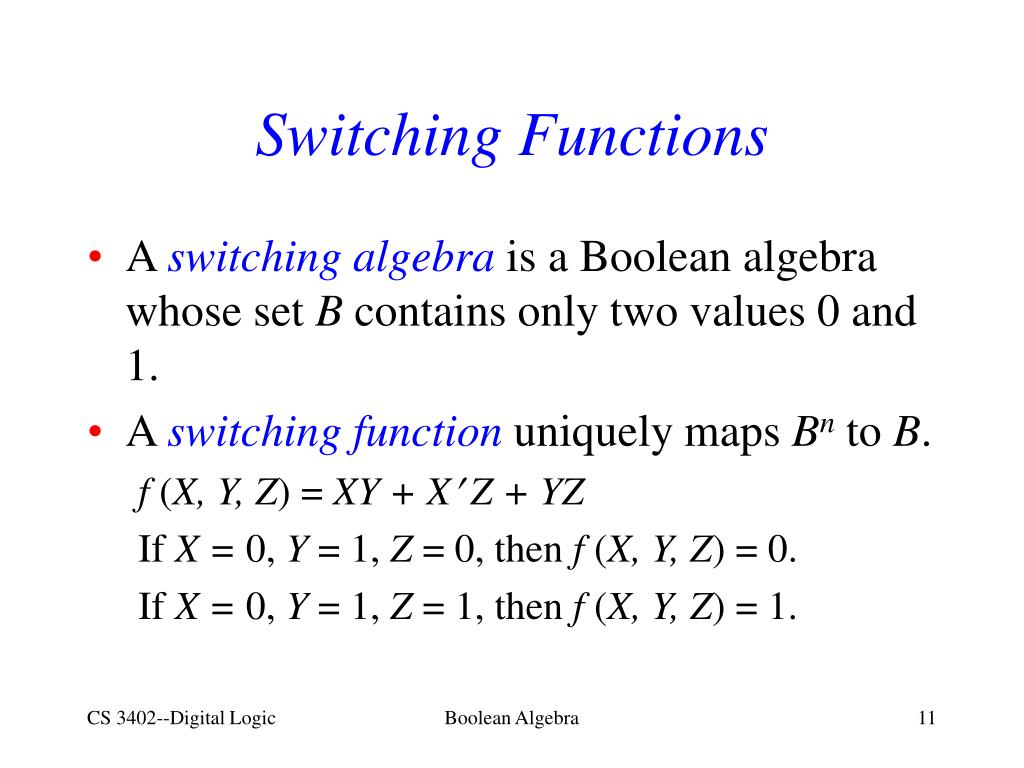 Switching Functions

• A switching algebra is a Boolean algebra whose set $B$ contains only two values 0 and 1.

• A switching function uniquely maps $B^n$ to $B$.

$f(X, Y, Z) = XY + X'Z + YZ$

If $X = 0$, $Y = 1$, $Z = 0$, then $f(X, Y, Z) = 0$.

If $X = 0$, $Y = 1$, $Z = 1$, then $f(X, Y, Z) = 1$.

CS 3402--Digital Logic

Boolean Algebra

11